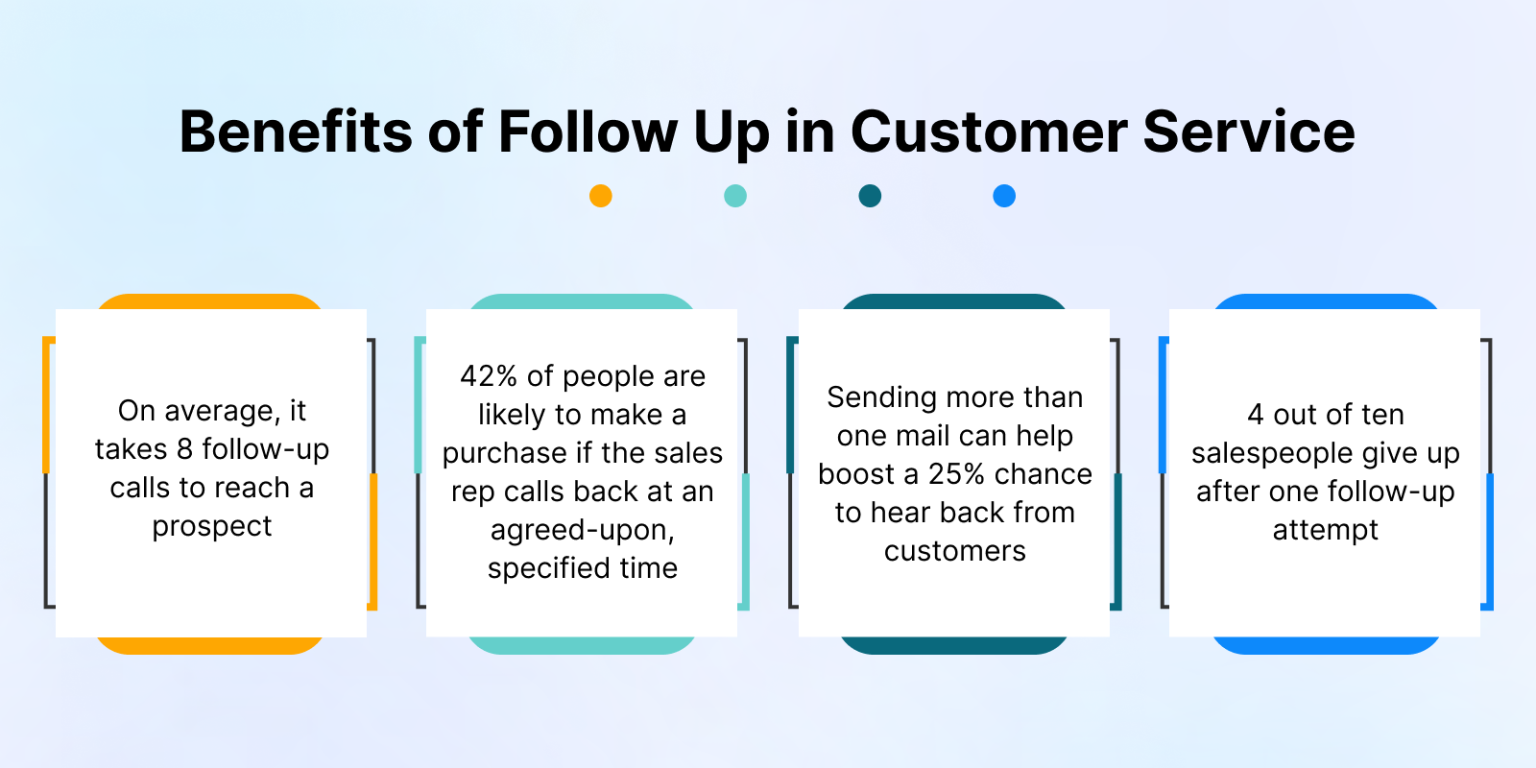 Benefits of Follow Up in Customer Service

On average, it takes 8 follow-up calls to reach a prospect

42% of people are likely to make a purchase if the sales rep calls back at an agreed-upon, specified time

Sending more than one mail can help boost a 25% chance to hear back from customers

4 out of ten salespeople give up after one follow-up attempt